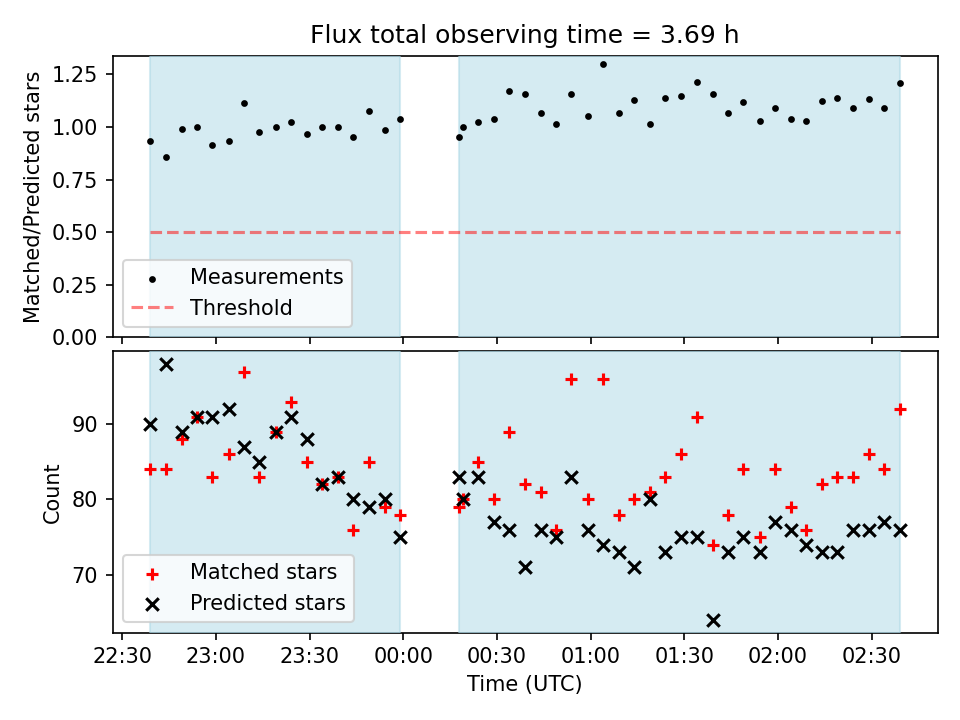 Flux total observing time = 3.69 h

Matched/Predicted stars

1.25
1.00
0.75
0.50
0.25
0.00

Measurements
Threshold

Count

90
80
70

Matched stars
Predicted stars

22:30 23:00 23:30 00:00 00:30 01:00 01:30 02:00 02:30

Time (UTC)